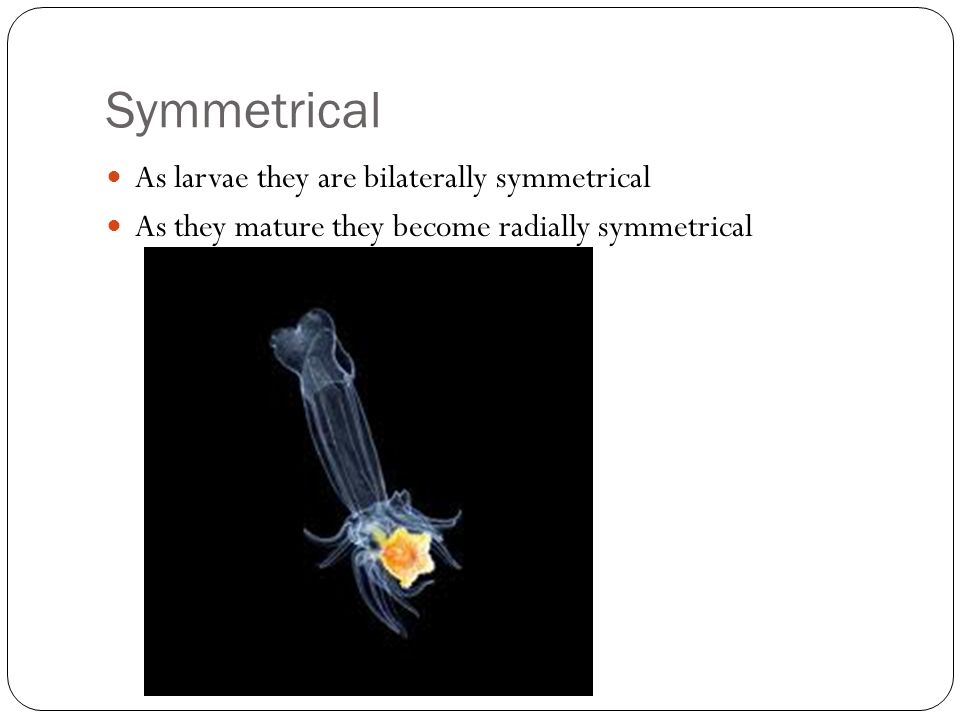 Symmetrical

As larvae they are bilaterally symmetrical

As they mature they become radially symmetrical